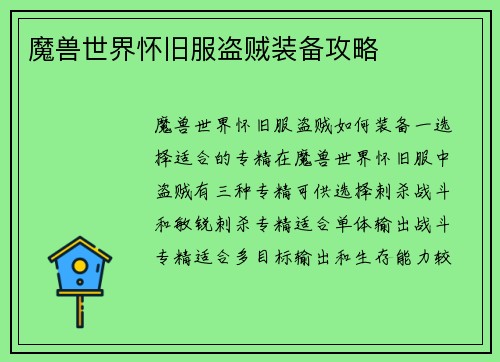 魔兽世界怀旧服盗贼装备攻略

魔兽世界怀旧服盗贼如何装备一选择适合的专精在魔兽世界怀旧服中盗贼有三种专精可供选择刺杀战斗和敏锐刺杀专精适合单体输出战斗专精适合多目标输出和生存能力较